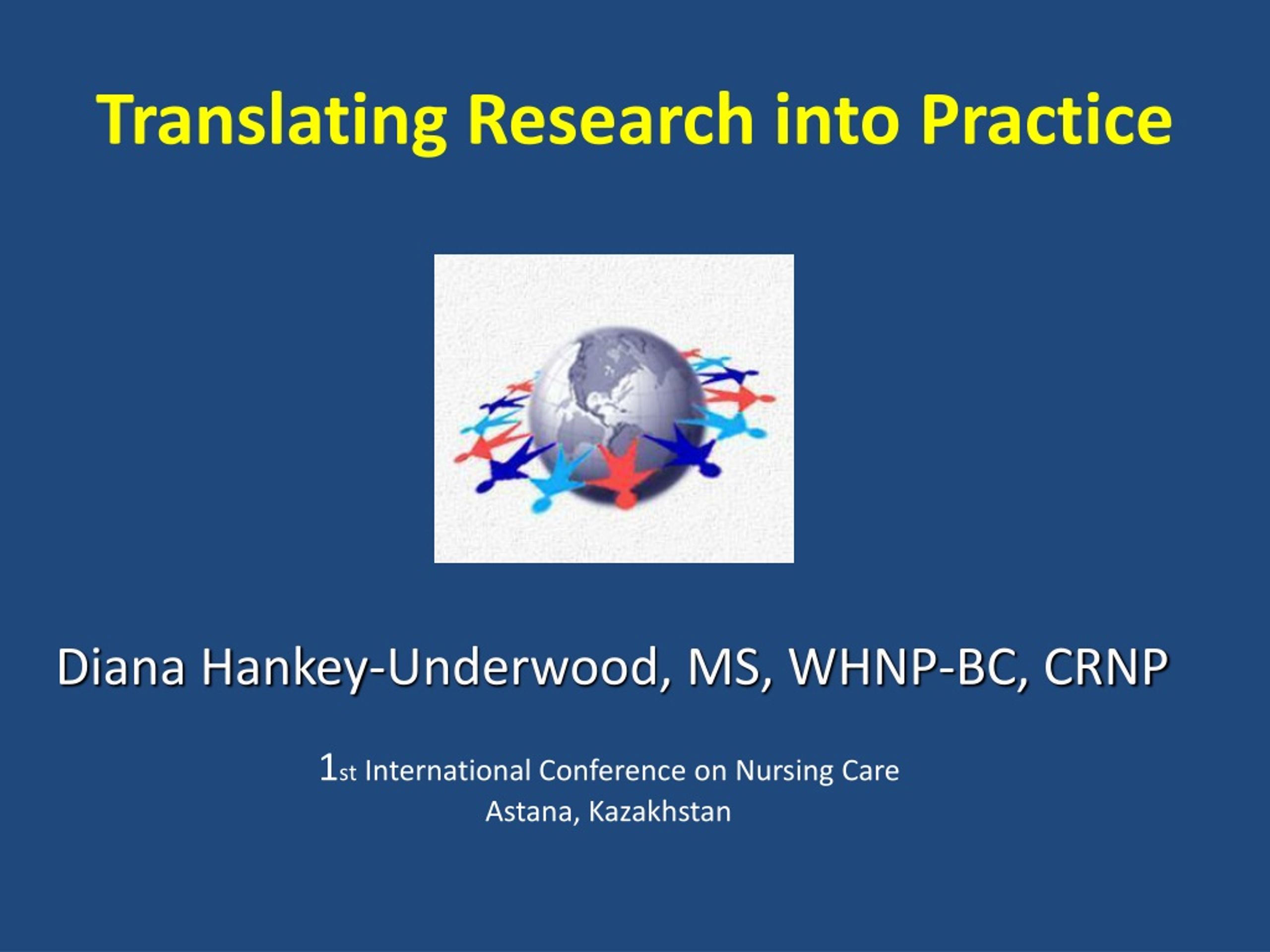 Translating Research into Practice

Diana Hankey-Underwood, MS, WHNP-BC, CRNP

1st International Conference on Nursing Care
Astana, Kazakhstan